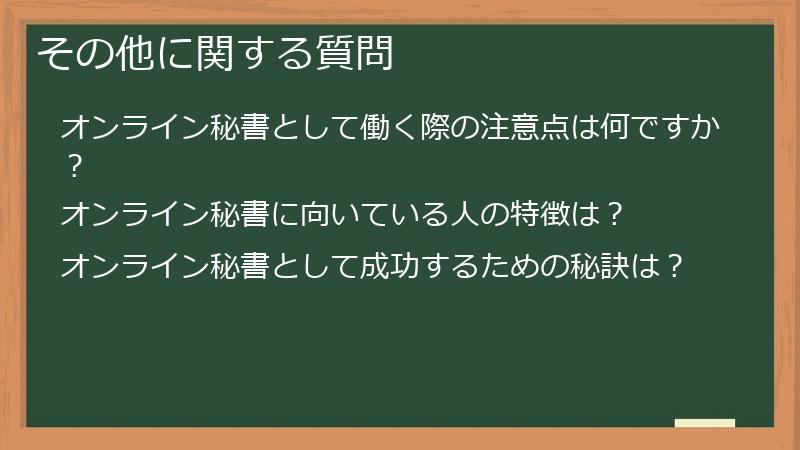 その他に関する質問

オンライン秘書として働く際の注意点は何ですか？

オンライン秘書に向いている人の特徴は？

オンライン秘書として成功するための秘訣は？